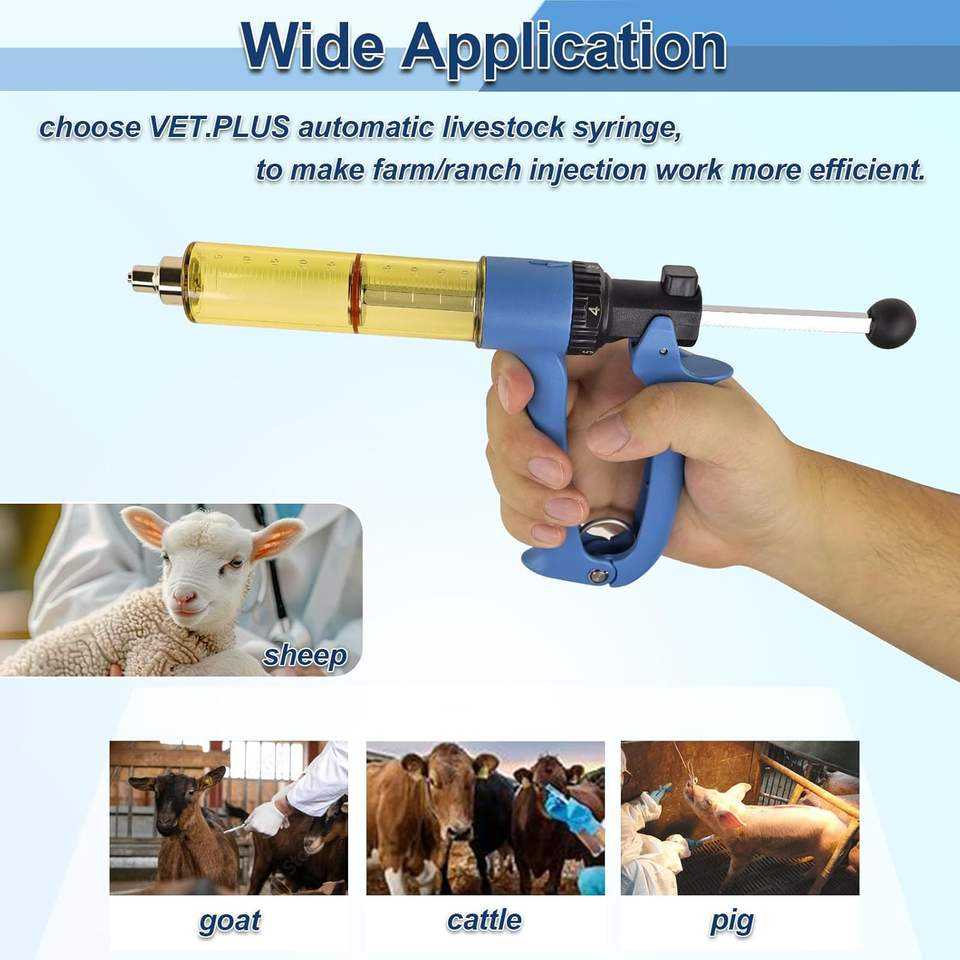 Wide Application

choose VET.PLUS automatic livestock syringe, to make farm/ranch injection work more efficient.

4

sheep

goat

cattle

pig